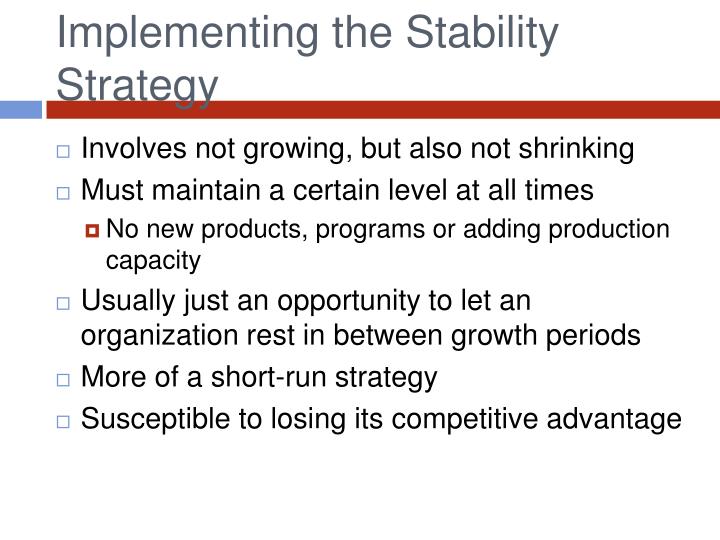 Implementing the Stability Strategy

Involves not growing, but also not shrinking

Must maintain a certain level at all times

No new products, programs or adding production capacity

Usually just an opportunity to let an organization rest in between growth periods

More of a short-run strategy

Susceptible to losing its competitive advantage